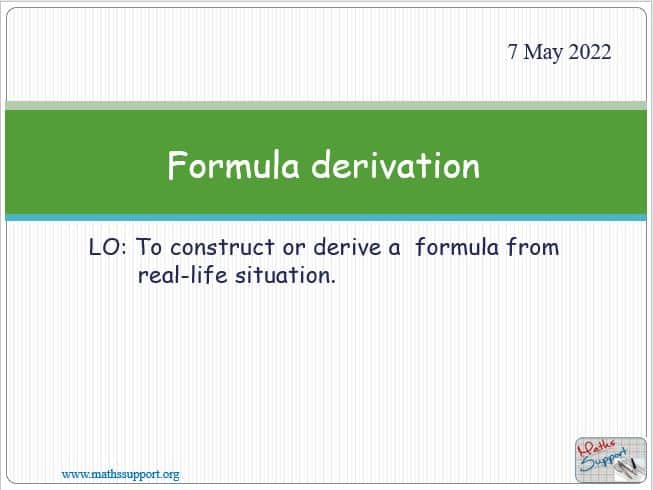 7 May 2022

Formula derivation

LO: To construct or derive a formula from real-life situation.

www.mathssupport.org

Maths Support